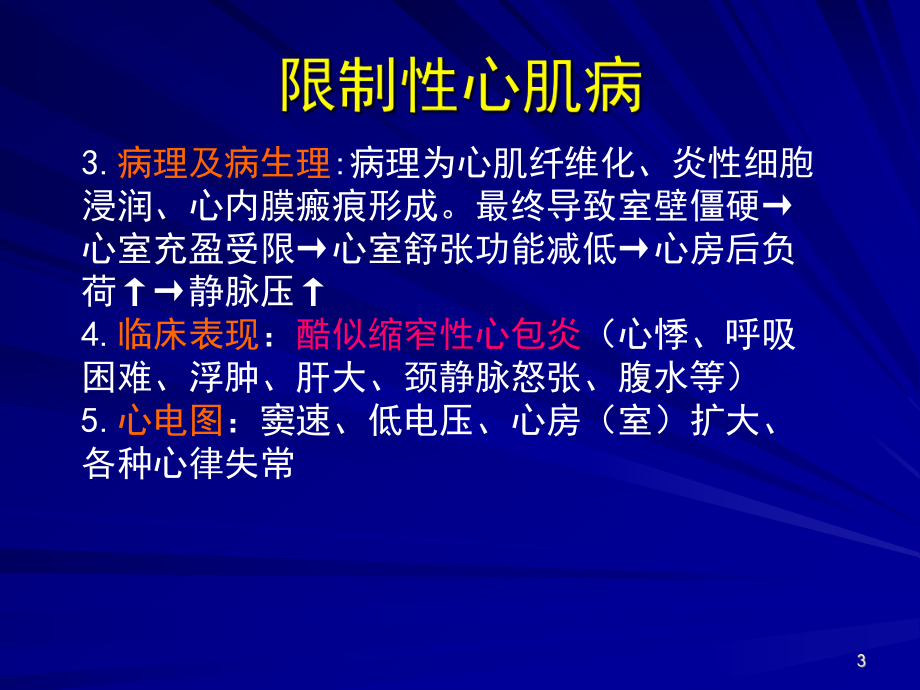 限制性心肌病

3. 病理及病生理:病理为心肌纤维化、炎性细胞浸润、心内膜瘢痕形成。最终导致室壁僵硬→心室充盈受限→心室舒张功能减低→心房后负荷↑→静脉压↑
4. 临床表现：酷似缩窄性心包炎（心悸、呼吸困难、浮肿、肝大、颈静脉怒张、腹水等）
5. 心电图：窦速、低电压、心房（室）扩大、各种心律失常

3